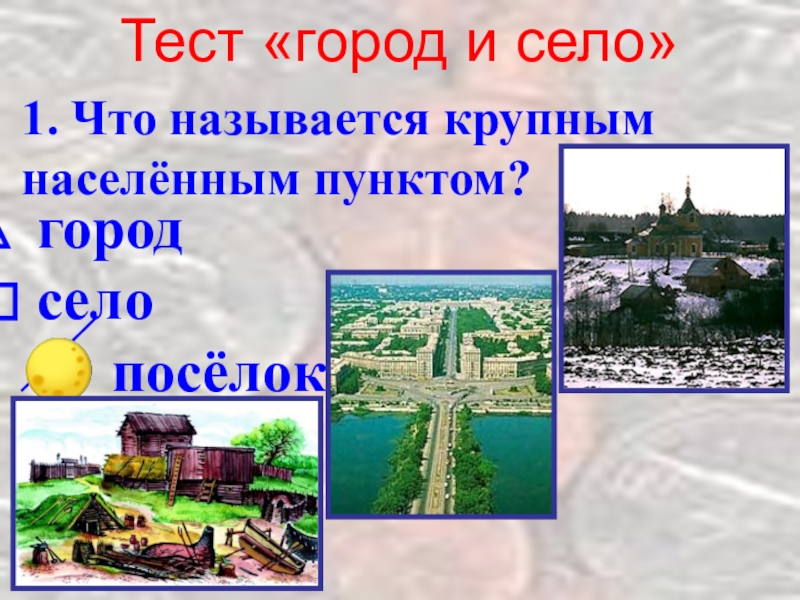 Тест «город и село»

1. Что называется крупным населённым пунктом?

город

село

посёлок